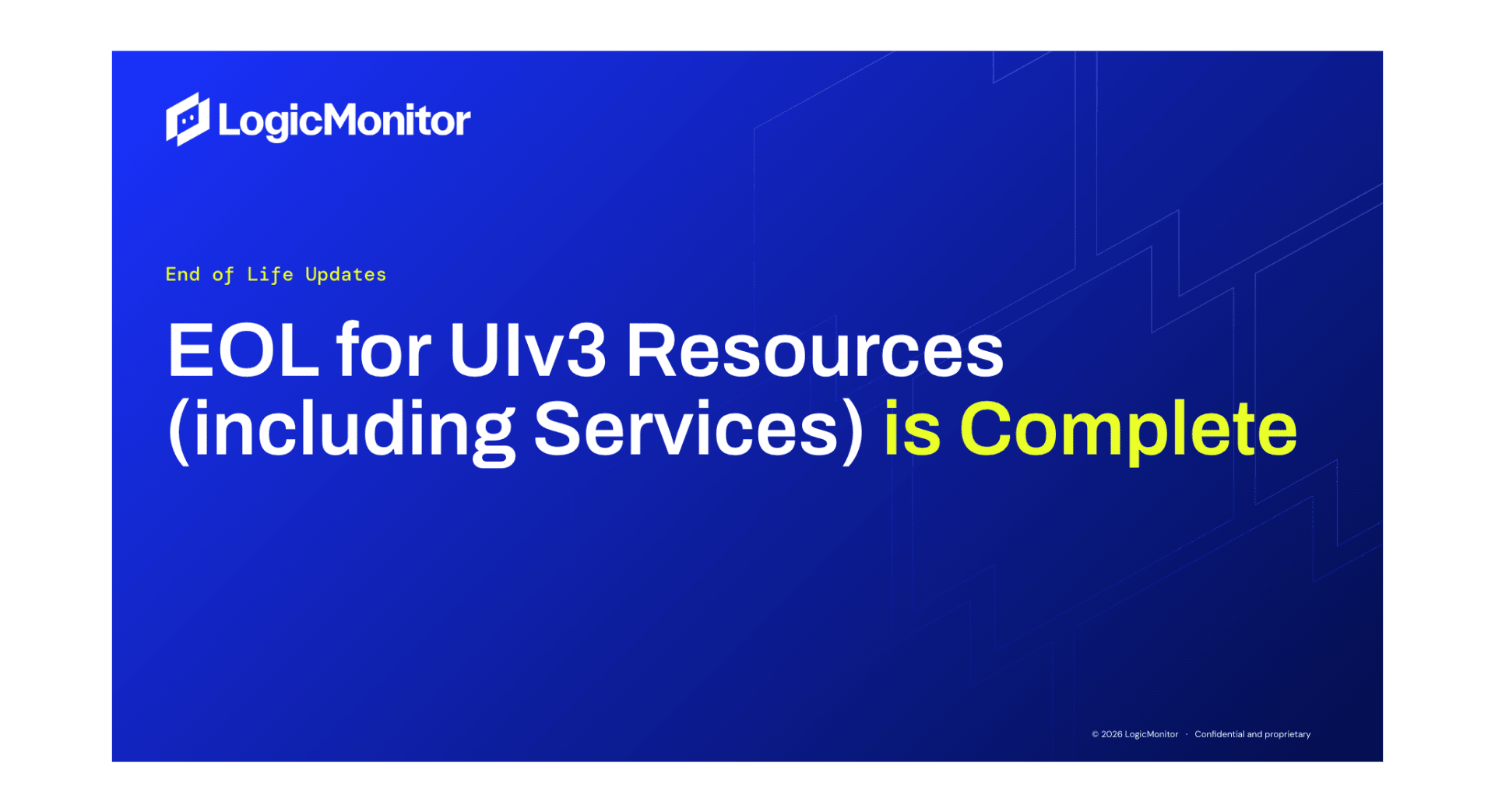 LogicMonitor

End of Life Updates

EOL for UIv3 Resources (including Services) is Complete

© 2026 LogicMonitor · Confidential and proprietary